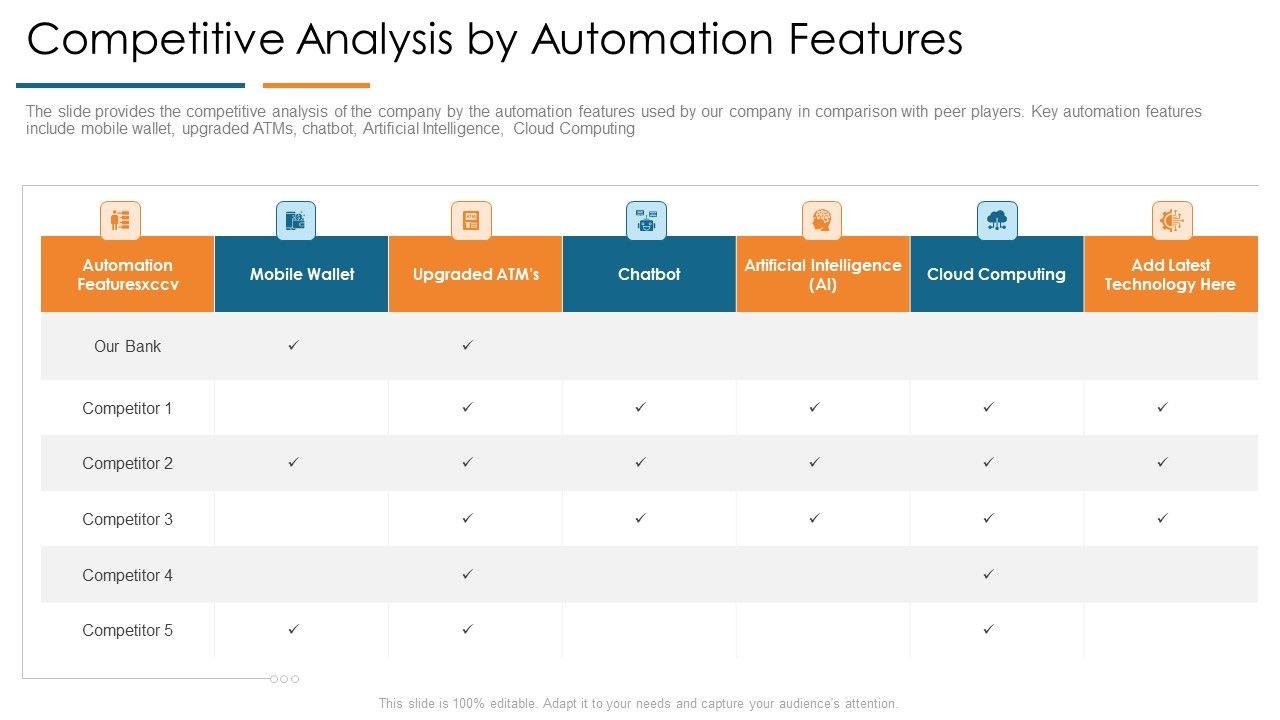 Competitive Analysis by Automation Features

The slide provides the competitive analysis of the company by the automation features used by our company in comparison with peer players. Key automation features include mobile wallet, upgraded ATMs, chatbot, Artificial Intelligence, Cloud Computing

| Automation Featuresxccv | Mobile Wallet | Upgraded ATM's | Chatbot | Artificial Intelligence (AI) | Cloud Computing | Add Latest Technology Here |
|---|---|---|---|---|---|---|
| Our Bank | ✓ | ✓ | | | | |
| Competitor 1 | | ✓ | ✓ | ✓ | ✓ | ✓ |
| Competitor 2 | ✓ | ✓ | ✓ | ✓ | ✓ | ✓ |
| Competitor 3 | | ✓ | ✓ | ✓ | ✓ | ✓ |
| Competitor 4 | | ✓ | | | ✓ | |
| Competitor 5 | ✓ | ✓ | | | ✓ | |

This slide is 100% editable. Adapt it to your needs and capture your audience's attention.